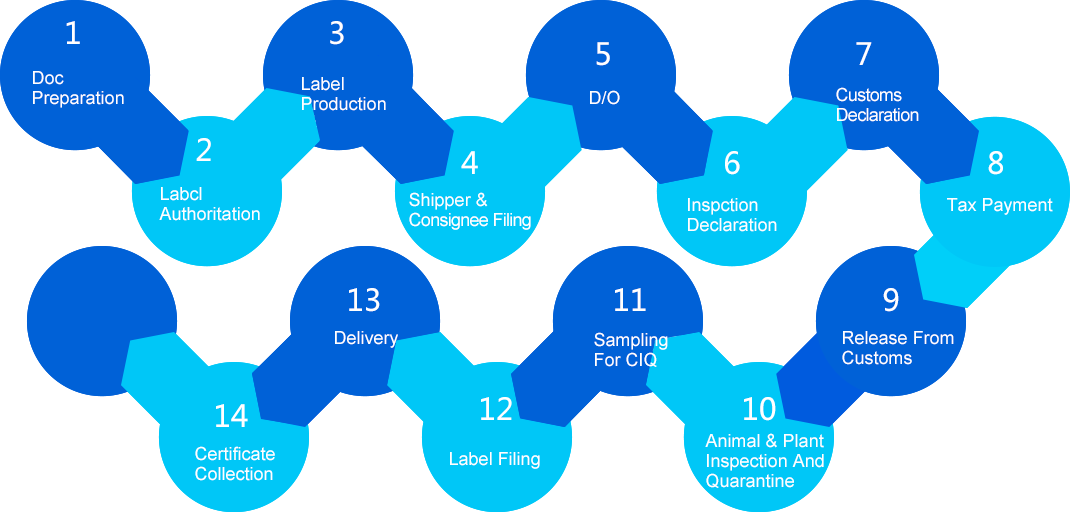 1
Doc Preparation

2
Labcl Authoritation

3
Label Production

4
Shipper & Consignee Filing

5
D/O

6
Inspction Declaration

7
Customs Declaration

8
Tax Payment

9
Release From Customs

10
Animal & Plant Inspection And Quarantine

11
Sampling For CIQ

12
Label Filing

13
Delivery

14
Certificate Collection